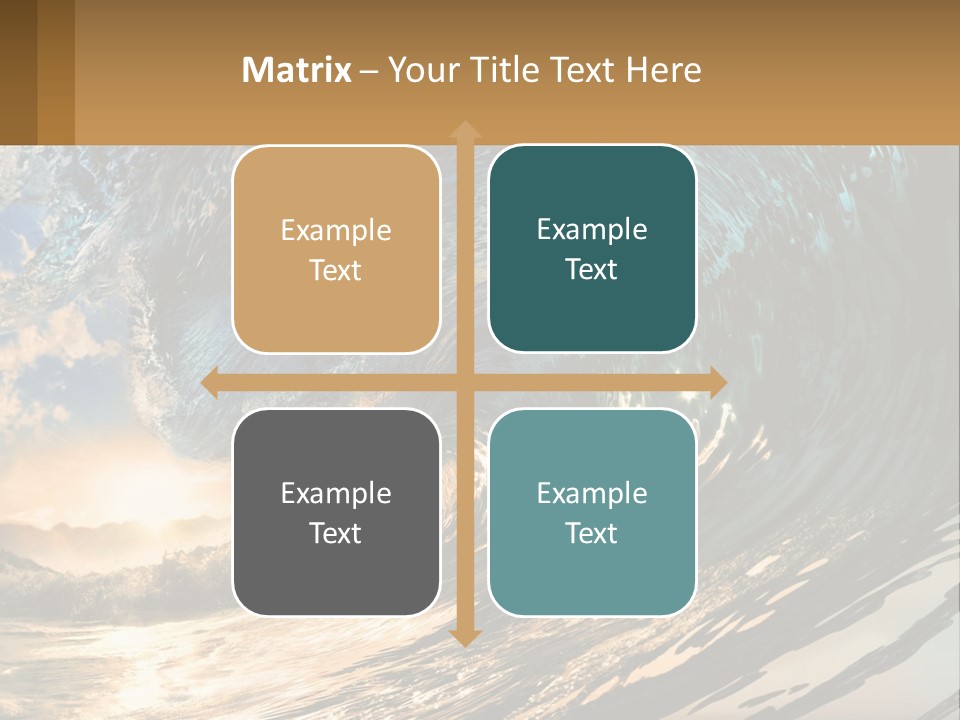 Matrix – Your Title Text Here

Example Text

Example Text

Example Text

Example Text